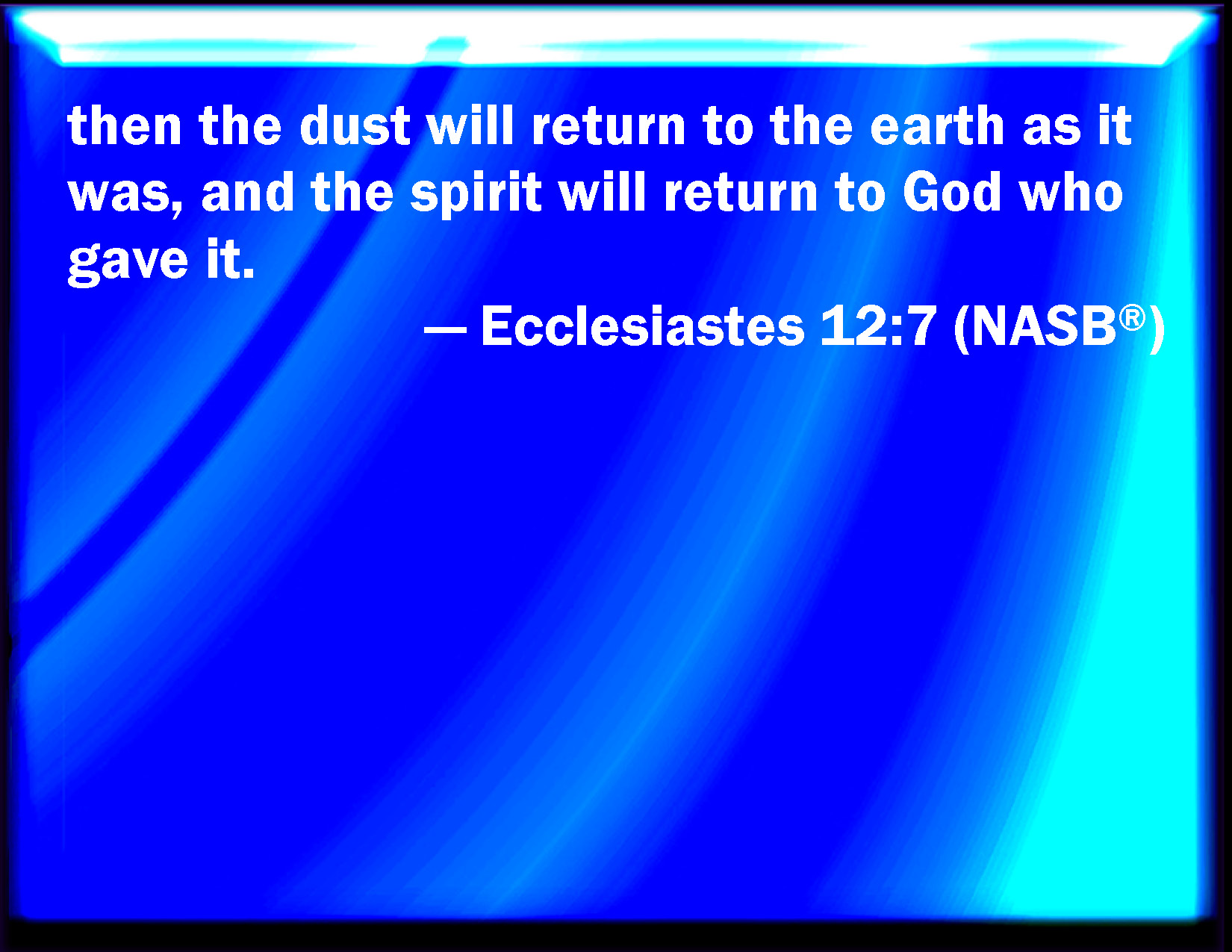 then the dust will return to the earth as it was, and the spirit will return to God who gave it.

— Ecclesiastes 12:7 (NASB®)